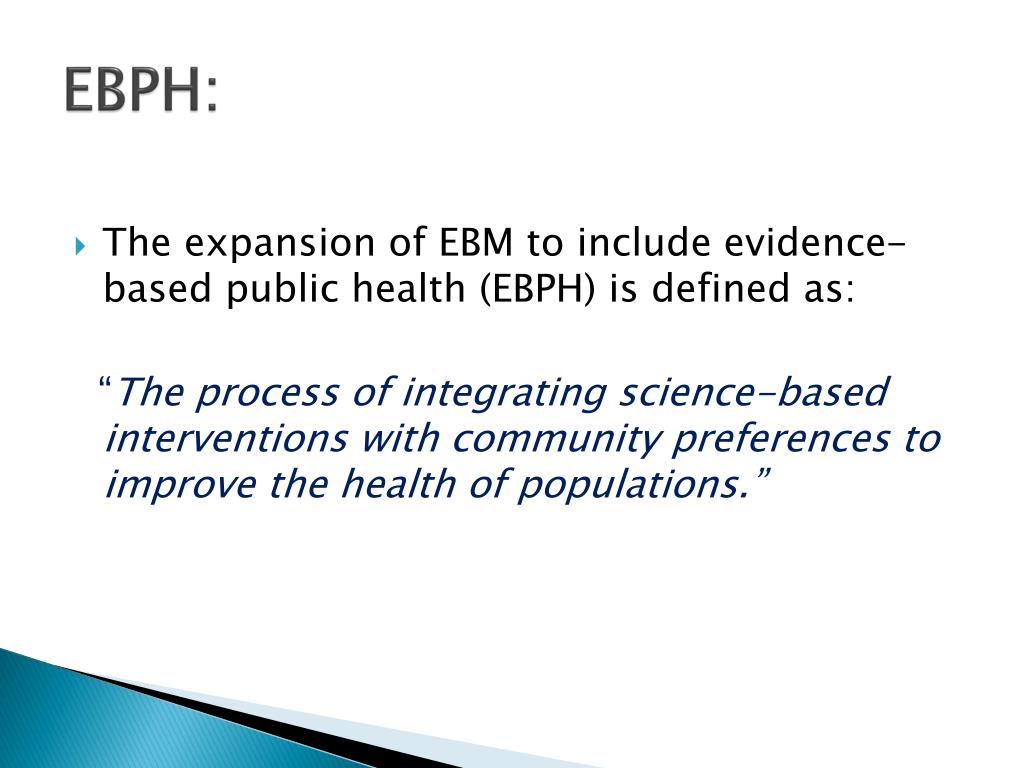 EBPH:

The expansion of EBM to include evidence-based public health (EBPH) is defined as:

“The process of integrating science-based interventions with community preferences to improve the health of populations.”